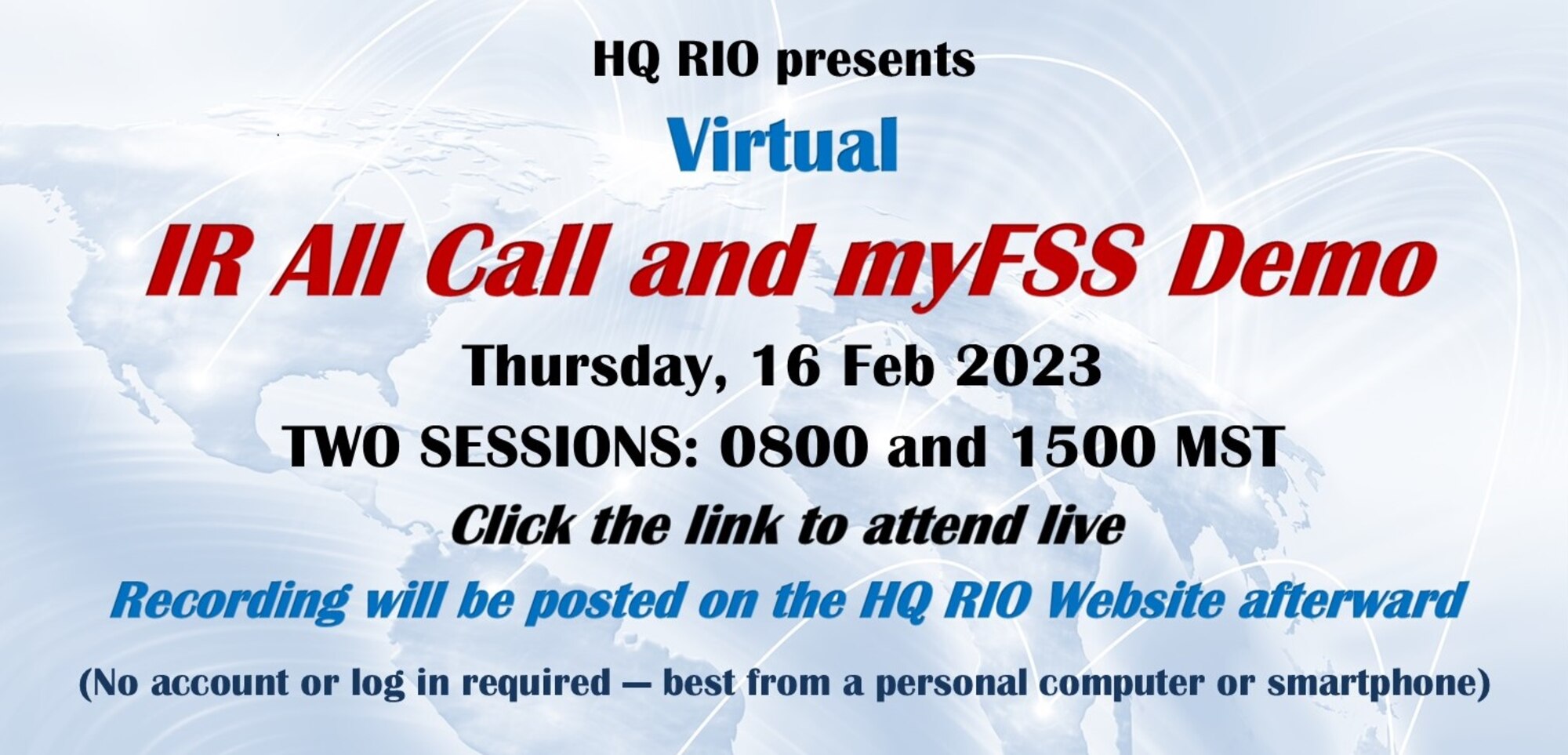 HQ RIO presents

Virtual

IR All Call and myFSS Demo

Thursday, 16 Feb 2023

TWO SESSIONS: 0800 and 1500 MST

Click the link to attend live

Recording will be posted on the HQ RIO Website afterward

(No account or log in required – best from a personal computer or smartphone)